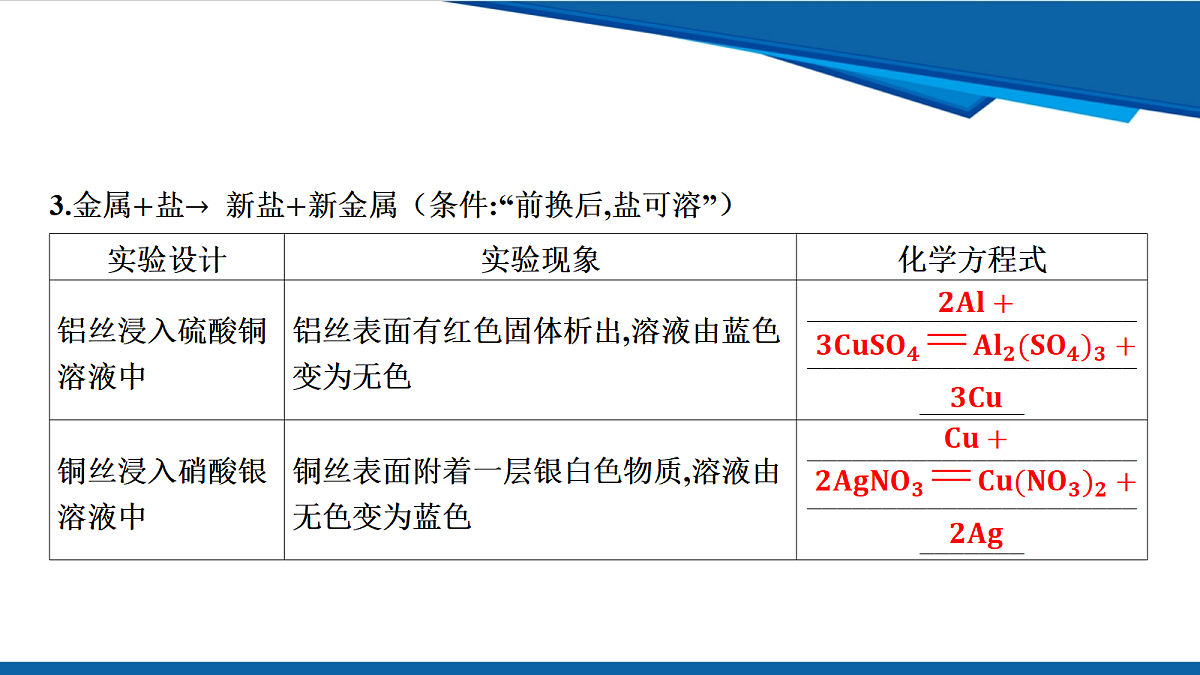 3.金属+盐→ 新盐+新金属（条件:“前换后,盐可溶”）

| 实验设计 | 实验现象 | 化学方程式 |
|---|---|---|
| 铝丝浸入硫酸铜溶液中 | 铝丝表面有红色固体析出,溶液由蓝色变为无色 | $2Al + 3CuSO_4 = Al_2(SO_4)_3 + 3Cu$ |
| 铜丝浸入硝酸银溶液中 | 铜丝表面附着一层银白色物质,溶液由无色变为蓝色 | $Cu + 2AgNO_3 = Cu(NO_3)_2 + 2Ag$ |